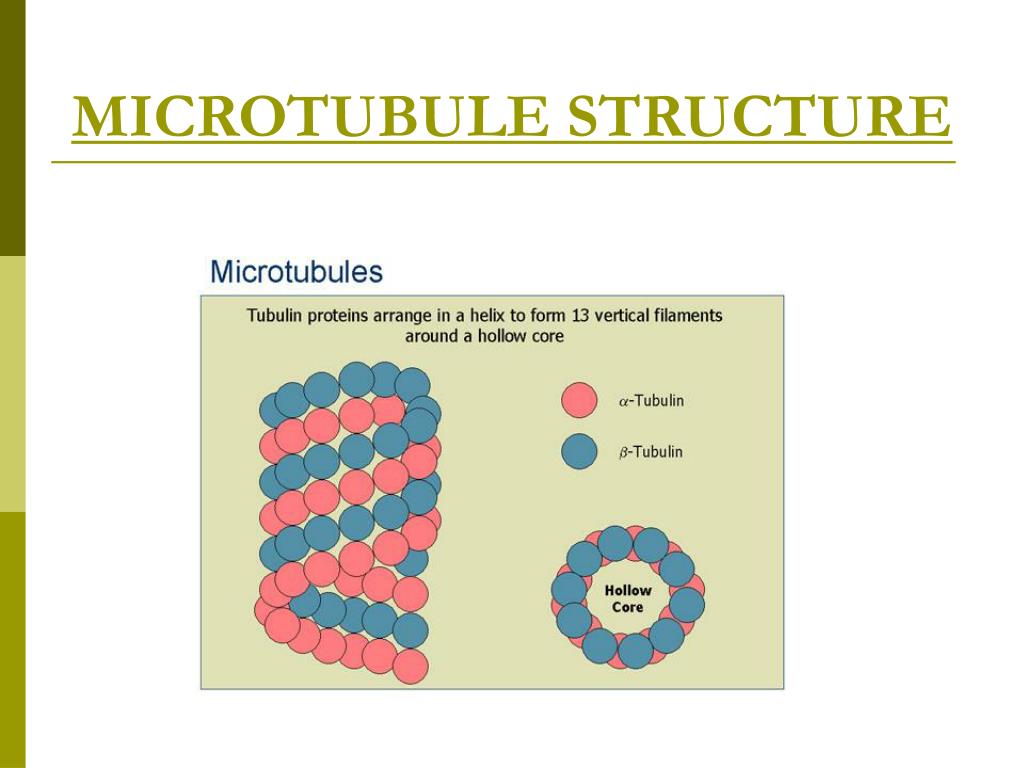 MICROTUBULE STRUCTURE

Microtubules

Tubulin proteins arrange in a helix to form 13 vertical filaments around a hollow core

$\alpha$-Tubulin

$\beta$-Tubulin

Hollow Core